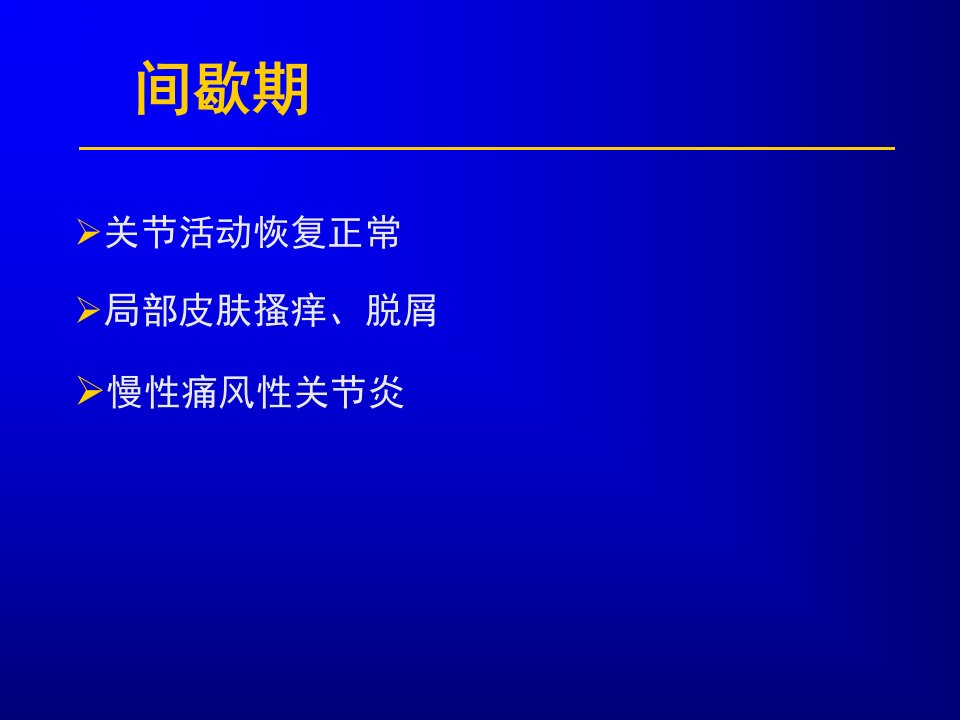 间歇期

➢关节活动恢复正常

➢局部皮肤搔痒、脱屑

➢慢性痛风性关节炎